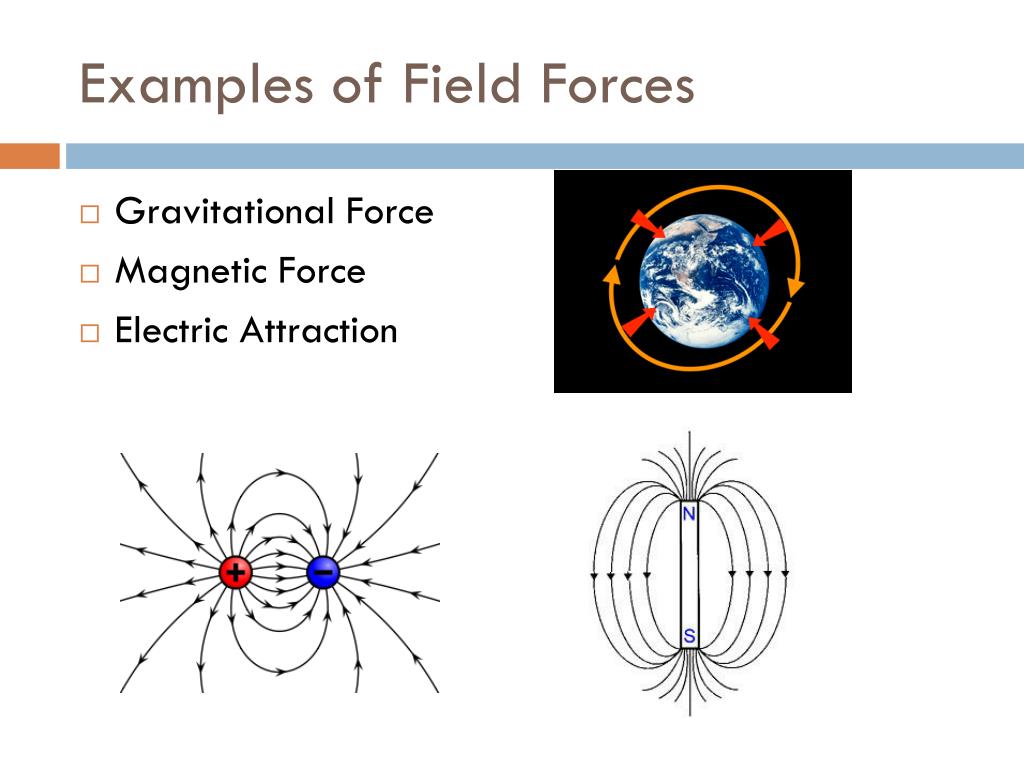 Examples of Field Forces

□ Gravitational Force
□ Magnetic Force
□ Electric Attraction

+
−

N
S